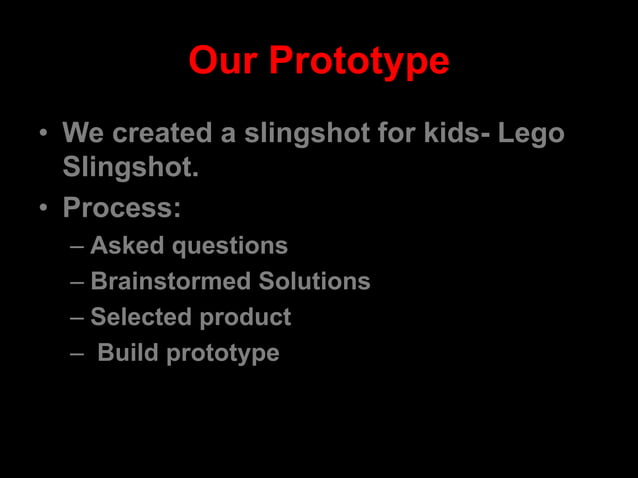 Our Prototype

• We created a slingshot for kids- Lego Slingshot.
• Process:
– Asked questions
– Brainstormed Solutions
– Selected product
– Build prototype